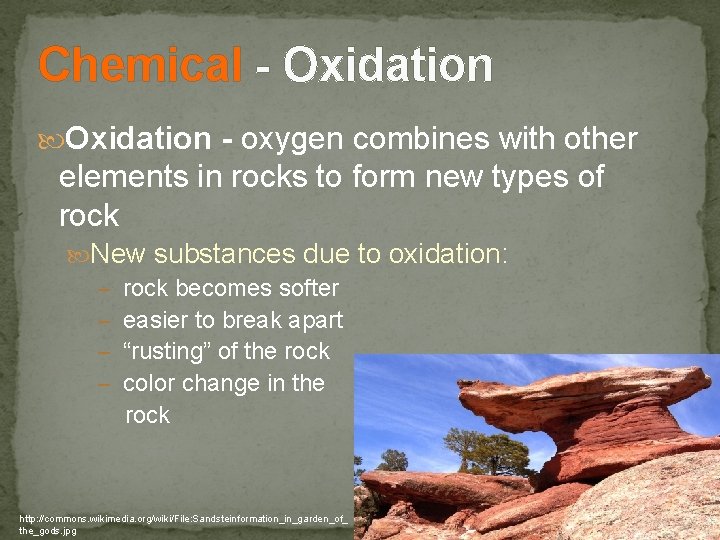 Chemical - Oxidation

Oxidation - oxygen combines with other elements in rocks to form new types of rock

New substances due to oxidation:

– rock becomes softer
– easier to break apart
– “rusting” of the rock
– color change in the rock

http://commons.wikimedia.org/wiki/File:Sandsteinformation_in_garden_of_the_gods.jpg